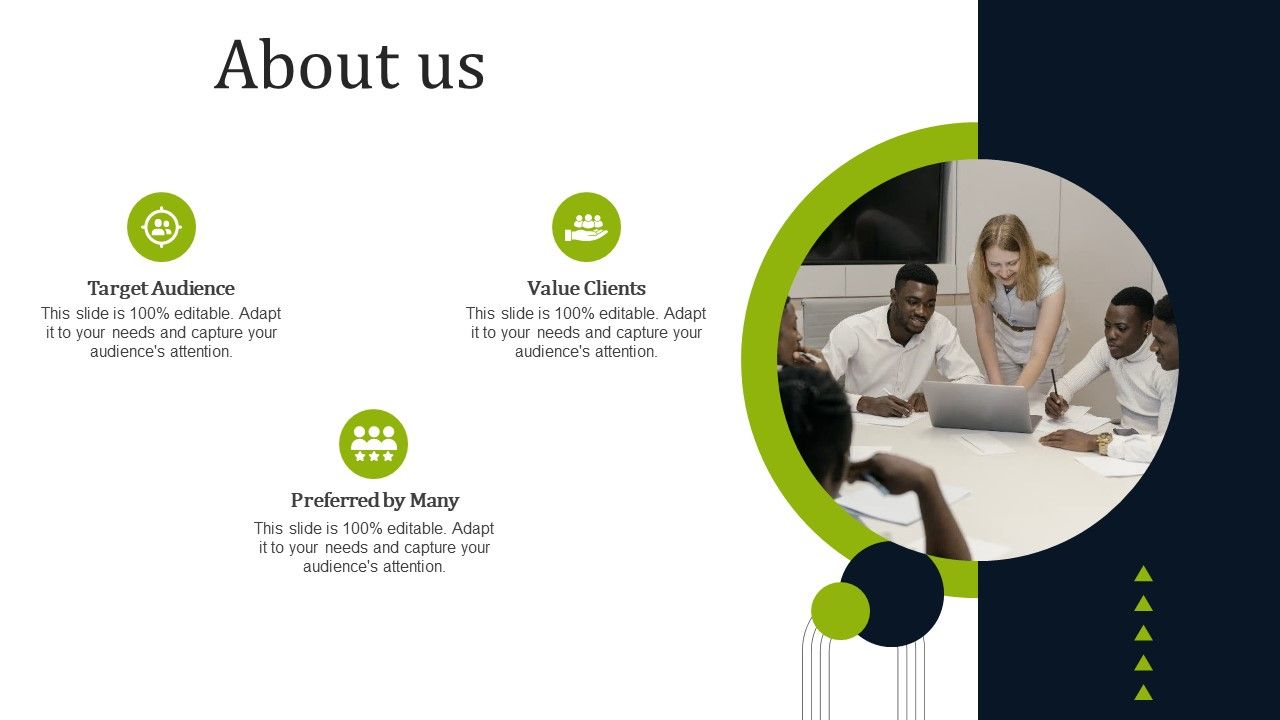 About us

Target Audience
This slide is 100% editable. Adapt it to your needs and capture your audience's attention.

Value Clients
This slide is 100% editable. Adapt it to your needs and capture your audience's attention.

Preferred by Many
This slide is 100% editable. Adapt it to your needs and capture your audience's attention.